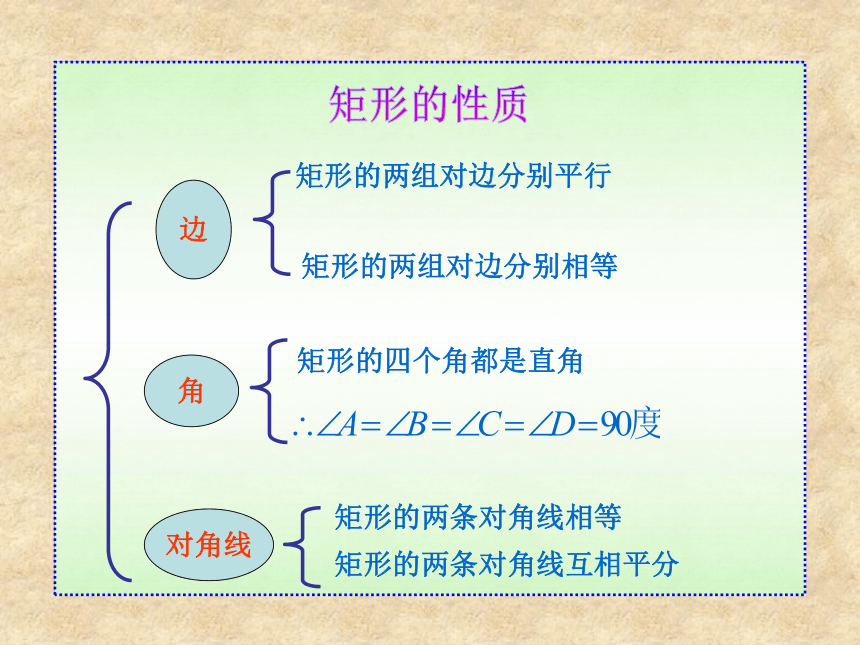 矩形的性质

边

矩形的两组对边分别平行

矩形的两组对边分别相等

角

矩形的四个角都是直角

$\therefore \angle A = \angle B = \angle C = \angle D = 90$度

对角线

矩形的两条对角线相等

矩形的两条对角线互相平分